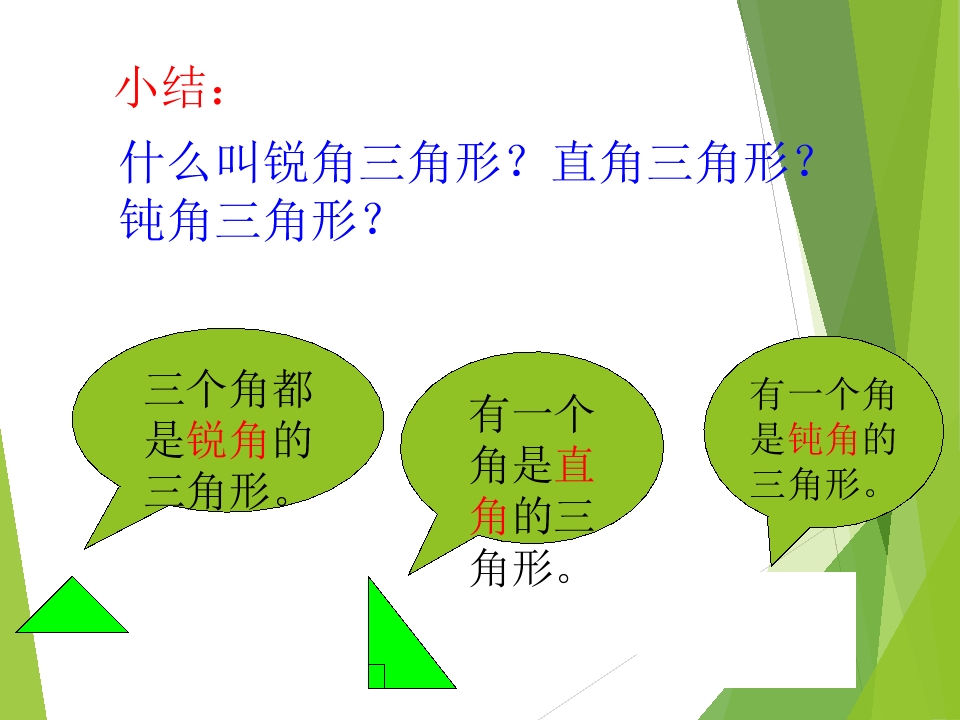 小结：

什么叫锐角三角形？直角三角形？钝角三角形？

三个角都是锐角的三角形。

有一个角是直角的三角形。

有一个角是钝角的三角形。